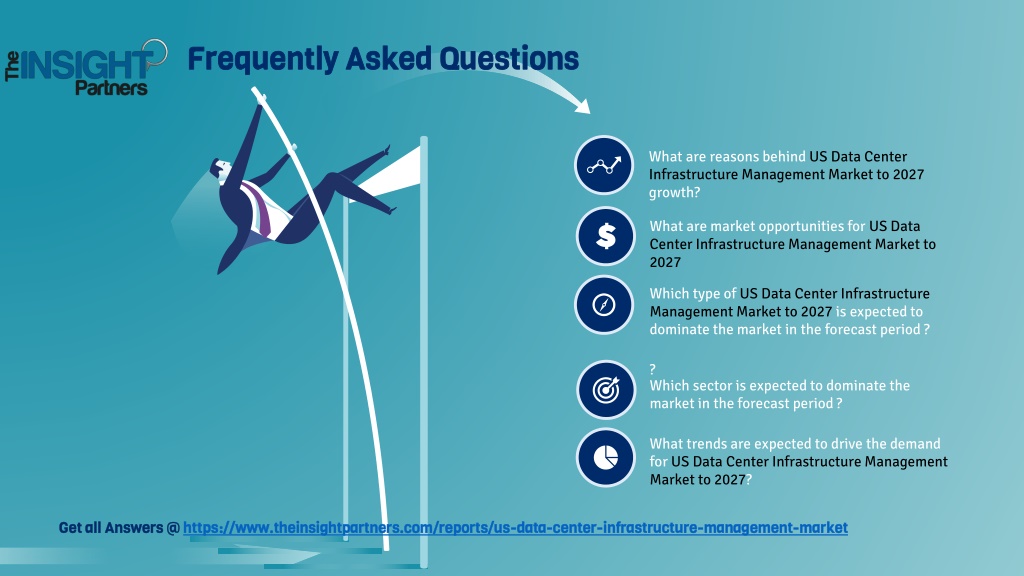 The INSIGHT Partners

Frequently Asked Questions

What are reasons behind US Data Center Infrastructure Management Market to 2027 growth?

What are market opportunities for US Data Center Infrastructure Management Market to 2027

Which type of US Data Center Infrastructure Management Market to 2027 is expected to dominate the market in the forecast period ?

?
Which sector is expected to dominate the market in the forecast period ?

What trends are expected to drive the demand for US Data Center Infrastructure Management Market to 2027?

Get all Answers @ https://www.theinsightpartners.com/reports/us-data-center-infrastructure-management-market